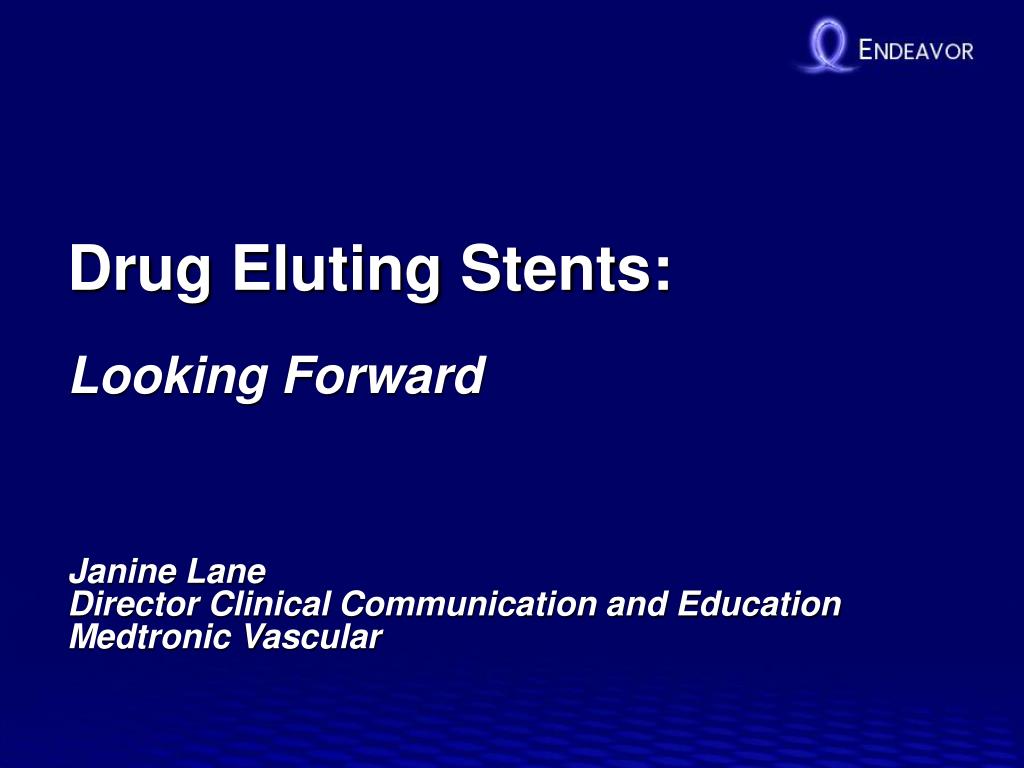 ENDEAVOR

Drug Eluting Stents:

Looking Forward

Janine Lane
Director Clinical Communication and Education
Medtronic Vascular